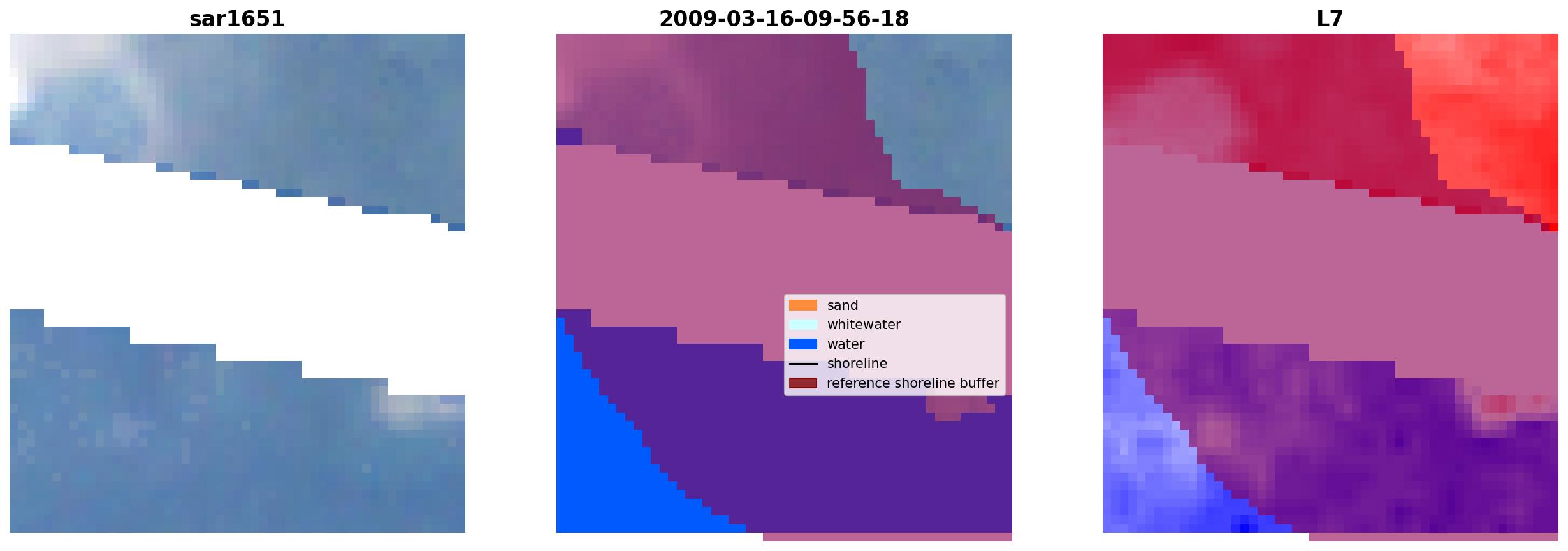 sar1651

2009-03-16-09-56-18

sand
whitewater
water
shoreline
reference shoreline buffer

L7